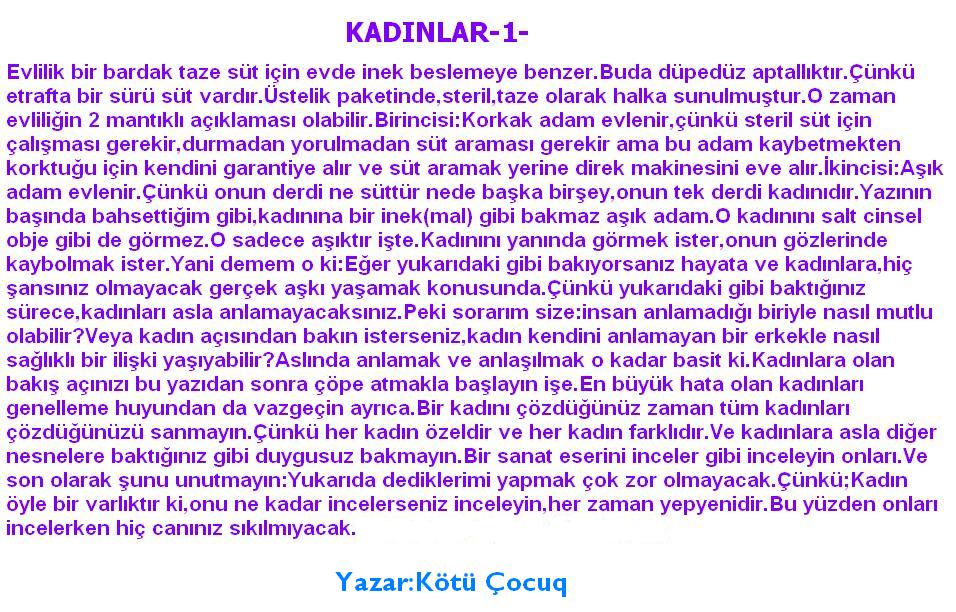 KADINLAR-1-

Evlilik bir bardak taze süt için evde inek beslemeye benzer.Buda düpedüz aptallıktır.Çünkü etrafta bir sürü süt vardır.Üstelik paketinde,steril,taze olarak halka sunulmuştur.O zaman evliliğin 2 mantıklı açıklaması olabilir.Birincisi:Korkak adam evlenir,çünkü steril süt için çalışması gerekir,durmadan yorulmadan süt araması gerekir ama bu adam kaybetmekten korktuğu için kendini garantiye alır ve süt aramak yerine direk makinesini eve alır.İkincisi:Aşık adam evlenir.Çünkü onun derdi ne süttür nede başka birşey,onun tek derdi kadınıdır.Yazının başında bahsettiğim gibi,kadınına bir inek(mal) gibi bakmaz aşık adam.O kadınını salt cinsel obje gibi de görmez.O sadece aşıktır işte.Kadınını yanında görmek ister,onun gözlerinde kaybolmak ister.Yani demem o ki:Eğer yukarıdaki gibi bakıyorsanız hayata ve kadınlara,hiç şansınız olmayacak gerçek aşkı yaşamak konusunda.Çünkü yukarıdaki gibi baktığınız sürece,kadınları asla anlamayacaksınız.Peki sorarım size:insan anlamadığı biriyle nasıl mutlu olabilir?Veya kadın açısından bakın isterseniz,kadın kendini anlamayan bir erkekle nasıl sağlıklı bir ilişki yaşıyabilir?Aslında anlamak ve anlaşılmak o kadar basit ki.Kadınlara olan bakış açınızı bu yazıdan sonra çöpe atmakla başlayın işe.En büyük hata olan kadınları genelleme huyundan da vazgeçin ayrıca.Bir kadını çözdüğünüz zaman tüm kadınları çözdüğünüzü sanmayın.Çünkü her kadın özeldir ve her kadın farklıdır.Ve kadınlara asla diğer nesnelere baktığınız gibi duygusuz bakmayın.Bir sanat eserini inceler gibi inceleyin onları.Ve son olarak şunu unutmayın:Yukarıda dediklerimi yapmak çok zor olmayacak.Çünkü;Kadın öyle bir varlıktır ki,onu ne kadar incelerseniz inceleyin,her zaman yepyenidir.Bu yüzden onları incelerken hiç canınız sıkılmıyacak.

Yazar:Kötü Çocuq